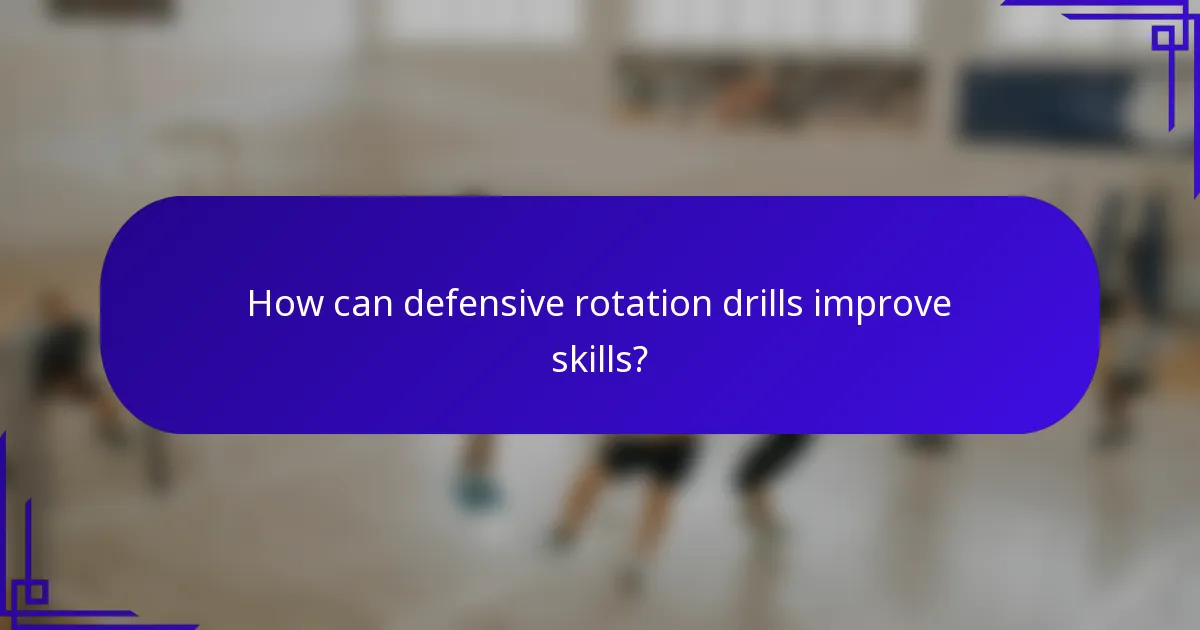 How can defensive rotation drills improve skills?